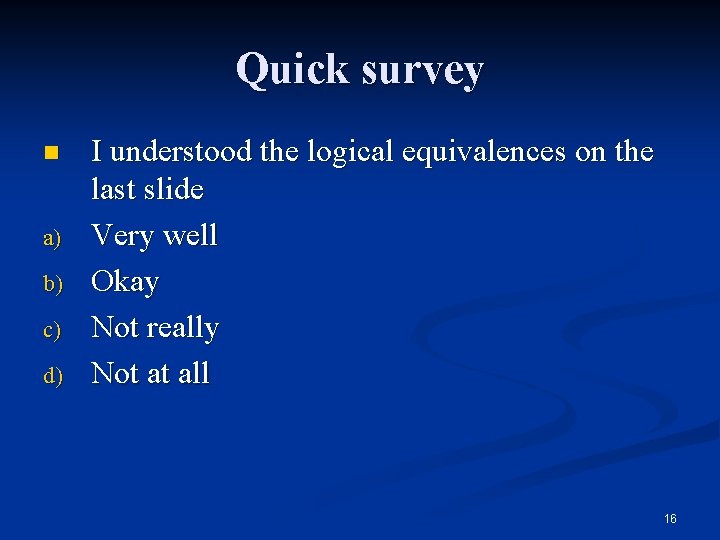 Quick survey

I understood the logical equivalences on the last slide

a) Very well

b) Okay

c) Not really

d) Not at all

16